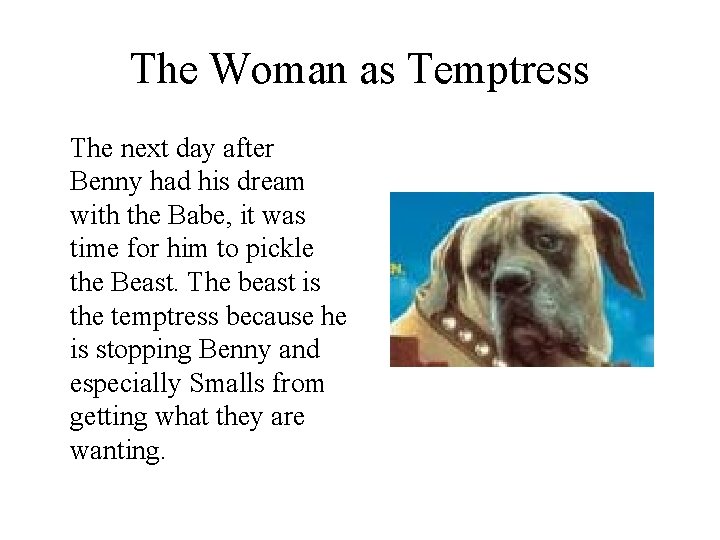 The Woman as Temptress

The next day after Benny had his dream with the Babe, it was time for him to pickle the Beast. The beast is the temptress because he is stopping Benny and especially Smalls from getting what they are wanting.